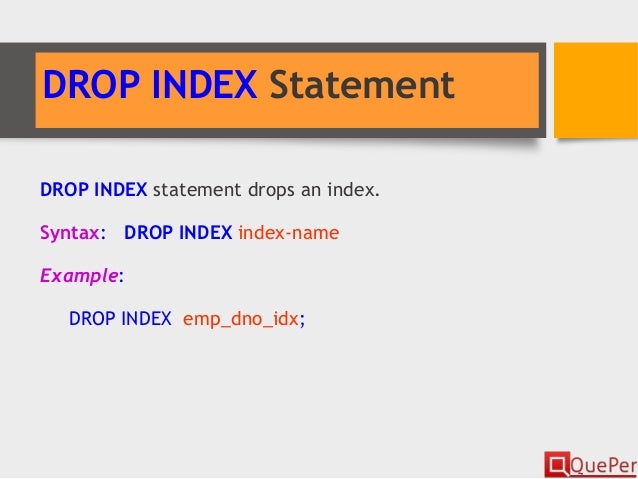 DROP INDEX Statement

DROP INDEX statement drops an index.

Syntax: DROP INDEX index-name

Example:

DROP INDEX emp_dno_idx;

QuePer